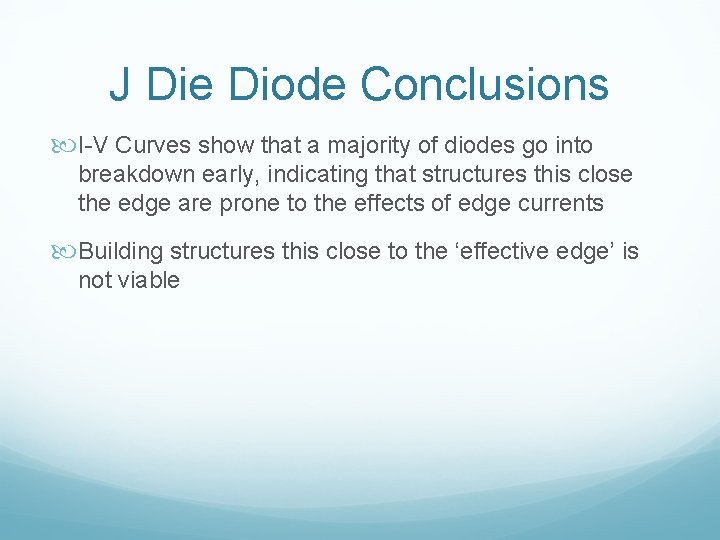 J Die Diode Conclusions

I-V Curves show that a majority of diodes go into breakdown early, indicating that structures this close the edge are prone to the effects of edge currents

Building structures this close to the ‘effective edge’ is not viable